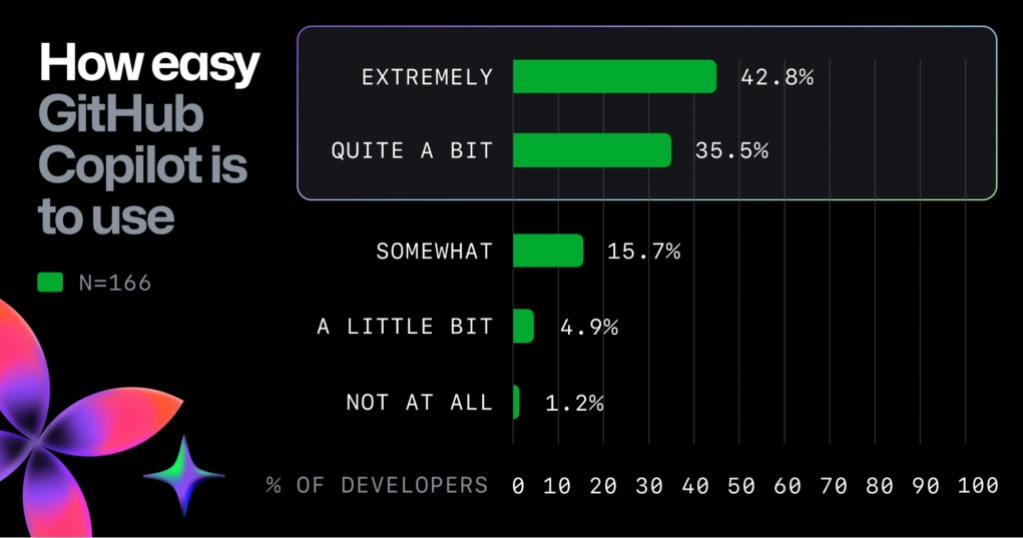 How easy GitHub Copilot is to use

N=166

EXTREMELY 42.8%

QUITE A BIT 35.5%

SOMEWHAT 15.7%

A LITTLE BIT 4.9%

NOT AT ALL 1.2%

% OF DEVELOPERS 0 10 20 30 40 50 60 70 80 90 100